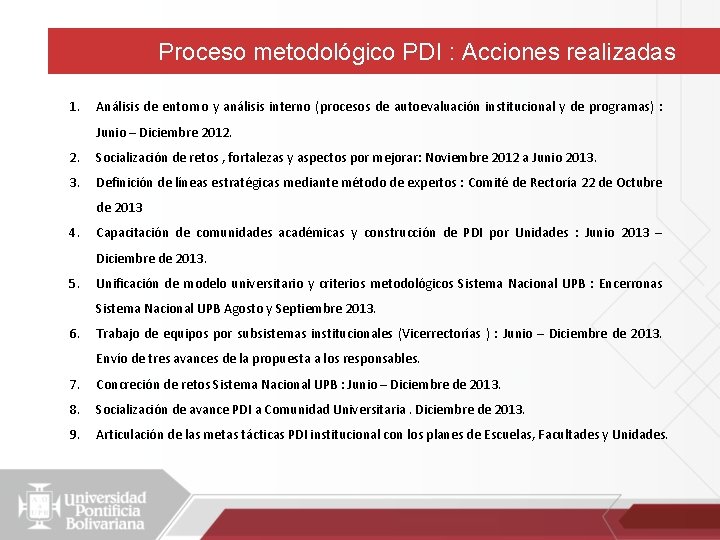 Proceso metodológico PDI : Acciones realizadas

1. Análisis de entorno y análisis interno (procesos de autoevaluación institucional y de programas) : Junio – Diciembre 2012.
2. Socialización de retos , fortalezas y aspectos por mejorar: Noviembre 2012 a Junio 2013.
3. Definición de líneas estratégicas mediante método de expertos : Comité de Rectoría 22 de Octubre de 2013
4. Capacitación de comunidades académicas y construcción de PDI por Unidades : Junio 2013 – Diciembre de 2013.
5. Unificación de modelo universitario y criterios metodológicos Sistema Nacional UPB : Encerronas Sistema Nacional UPB Agosto y Septiembre 2013.
6. Trabajo de equipos por subsistemas institucionales (Vicerrectorías ) : Junio – Diciembre de 2013. Envío de tres avances de la propuesta a los responsables.
7. Concreción de retos Sistema Nacional UPB : Junio – Diciembre de 2013.
8. Socialización de avance PDI a Comunidad Universitaria . Diciembre de 2013.
9. Articulación de las metas tácticas PDI institucional con los planes de Escuelas, Facultades y Unidades.

Universidad Pontificia Bolivariana